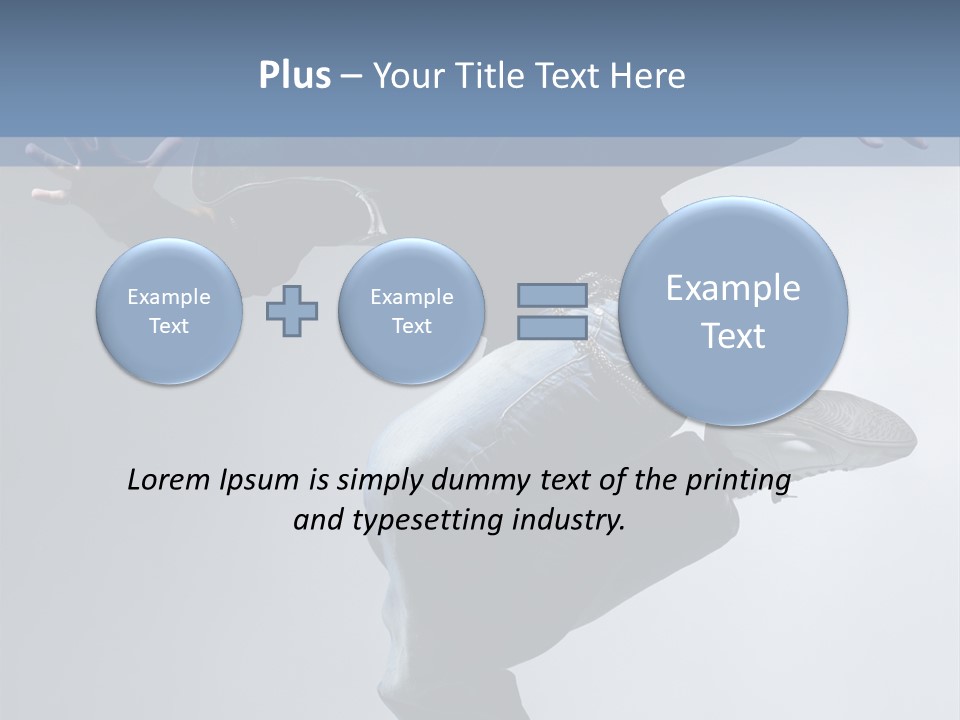 Plus – Your Title Text Here

Example Text

Example Text

Example Text

Lorem Ipsum is simply dummy text of the printing and typesetting industry.